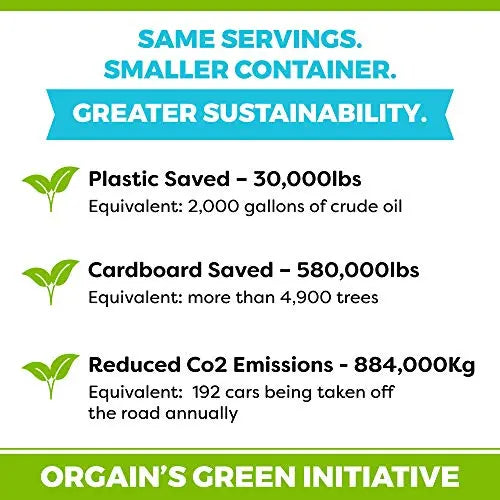 SAME SERVINGS.
SMALLER CONTAINER.

GREATER SUSTAINABILITY.

Plastic Saved – 30,000lbs
Equivalent: 2,000 gallons of crude oil

Cardboard Saved – 580,000lbs
Equivalent: more than 4,900 trees

Reduced Co2 Emissions - 884,000Kg
Equivalent: 192 cars being taken off the road annually

ORGAIN'S GREEN INITIATIVE